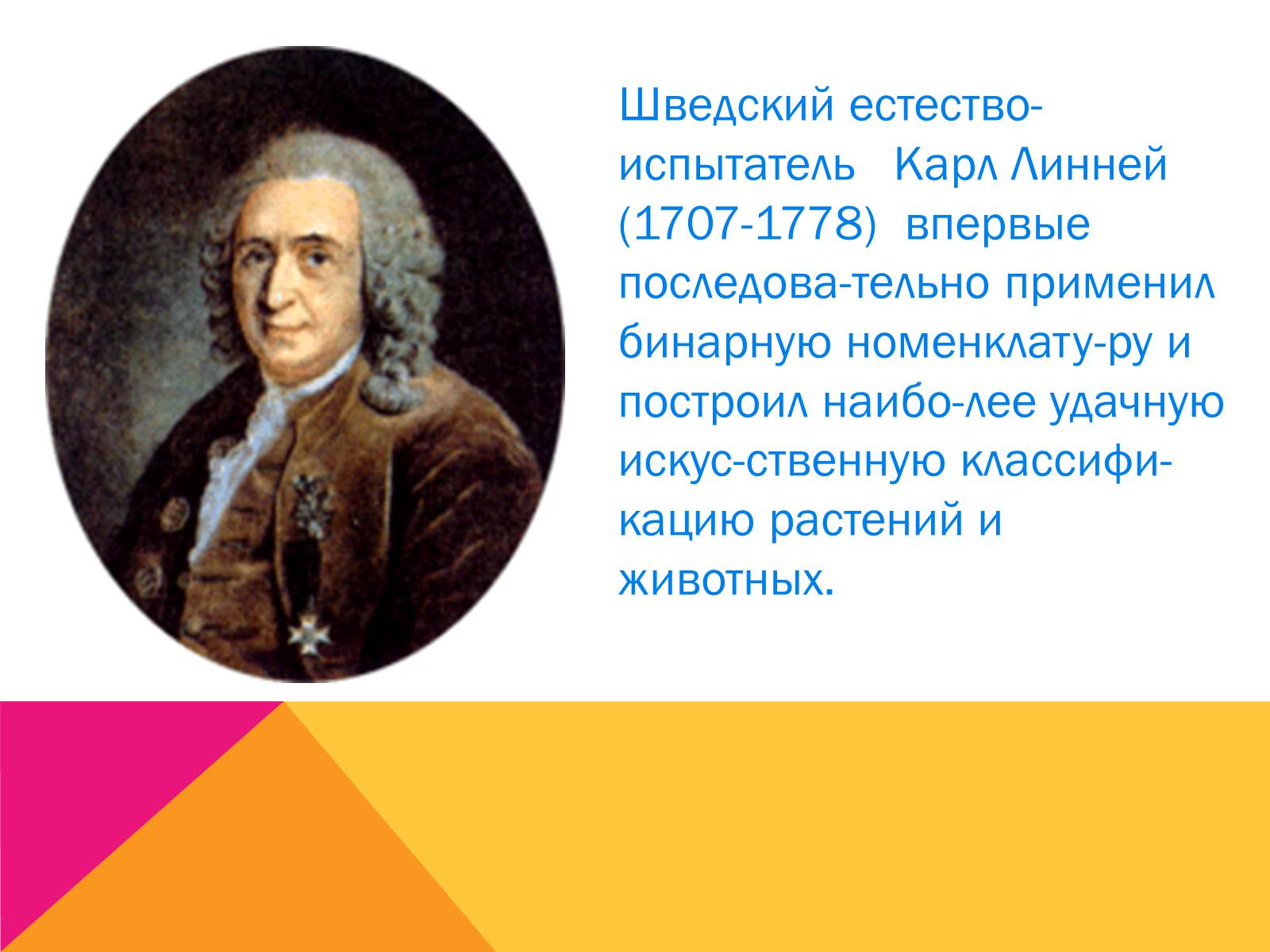 Шведский естествоиспытатель Карл Линней (1707-1778) впервые последова-тельно применил бинарную номенклату-ру и построил наибо-лее удачную искус-ственную классификацию растений и животных.